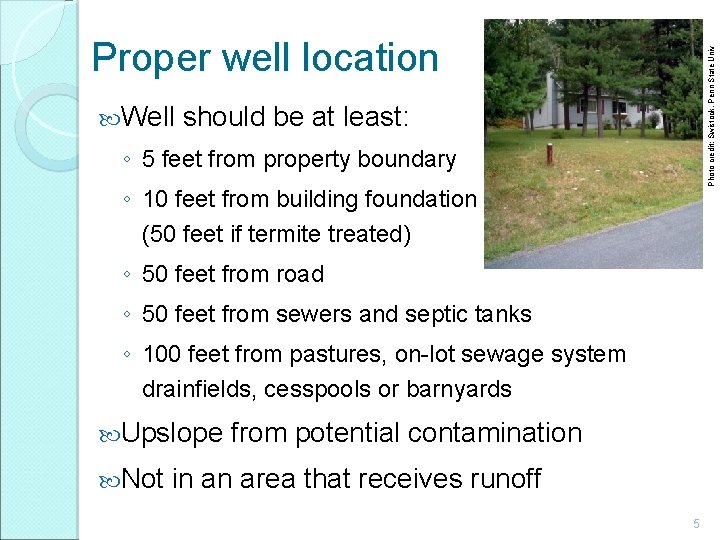 Proper well location

Well should be at least:

◦ 5 feet from property boundary
◦ 10 feet from building foundation (50 feet if termite treated)
◦ 50 feet from road
◦ 50 feet from sewers and septic tanks
◦ 100 feet from pastures, on-lot sewage system drainfields, cesspools or barnyards

Upslope from potential contamination

Not in an area that receives runoff

Photo credit: Swistock, Penn State Univ

5